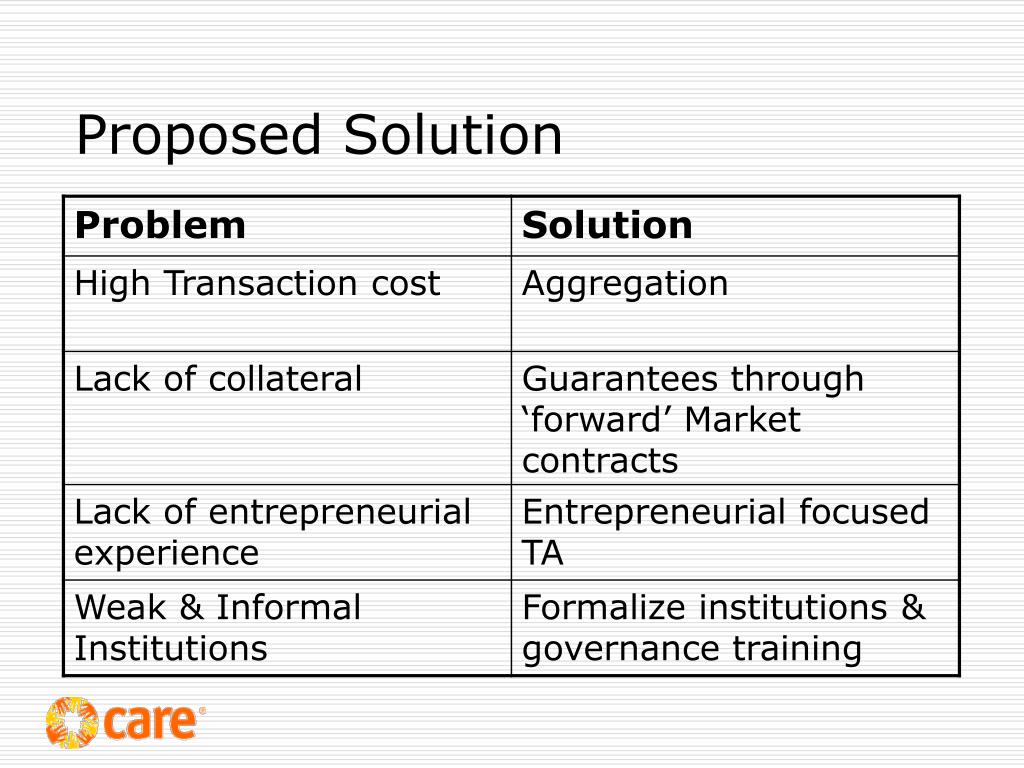 Proposed Solution

| Problem | Solution |
|---|---|
| High Transaction cost | Aggregation |
| Lack of collateral | Guarantees through ‘forward’ Market contracts |
| Lack of entrepreneurial experience | Entrepreneurial focused TA |
| Weak & Informal Institutions | Formalize institutions & governance training |

care®